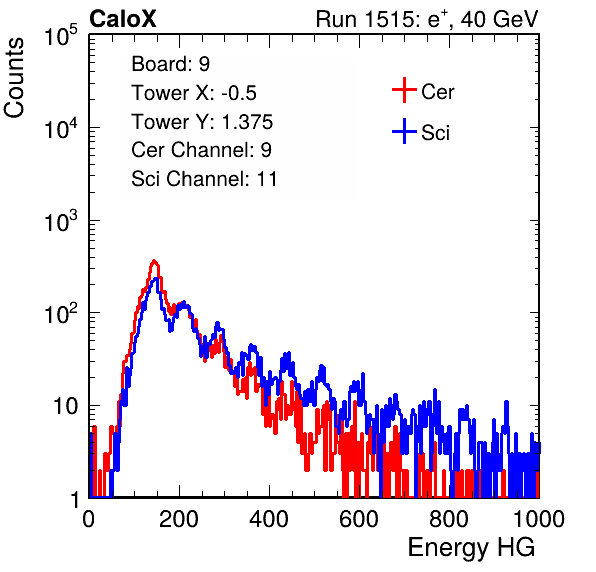 CaloX

Run 1515: $e^{+}$, 40 GeV

Counts

$10^5$

$10^4$

$10^3$

$10^2$

10

1

Board: 9

Tower X: -0.5

Tower Y: 1.375

Cer Channel: 9

Sci Channel: 11

Cer

Sci

0

200

400

600

800

1000

Energy HG